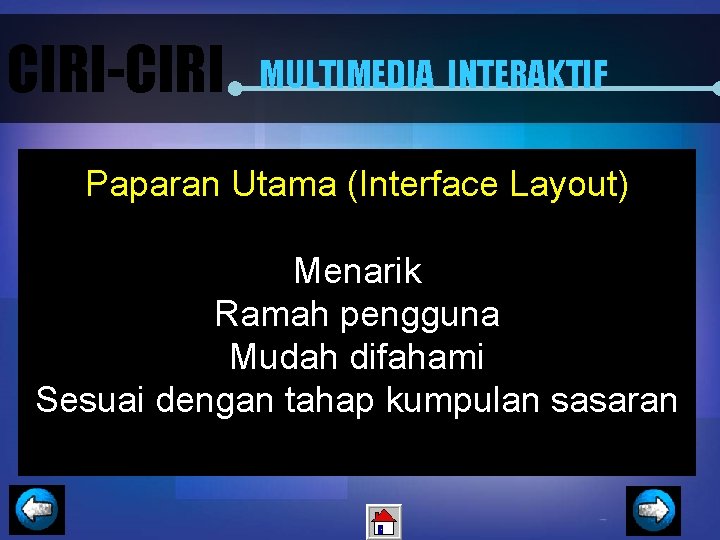 CIRI-CIRI MULTIMEDIA INTERAKTIF

Paparan Utama (Interface Layout)

Menarik
Ramah pengguna
Mudah difahami
Sesuai dengan tahap kumpulan sasaran